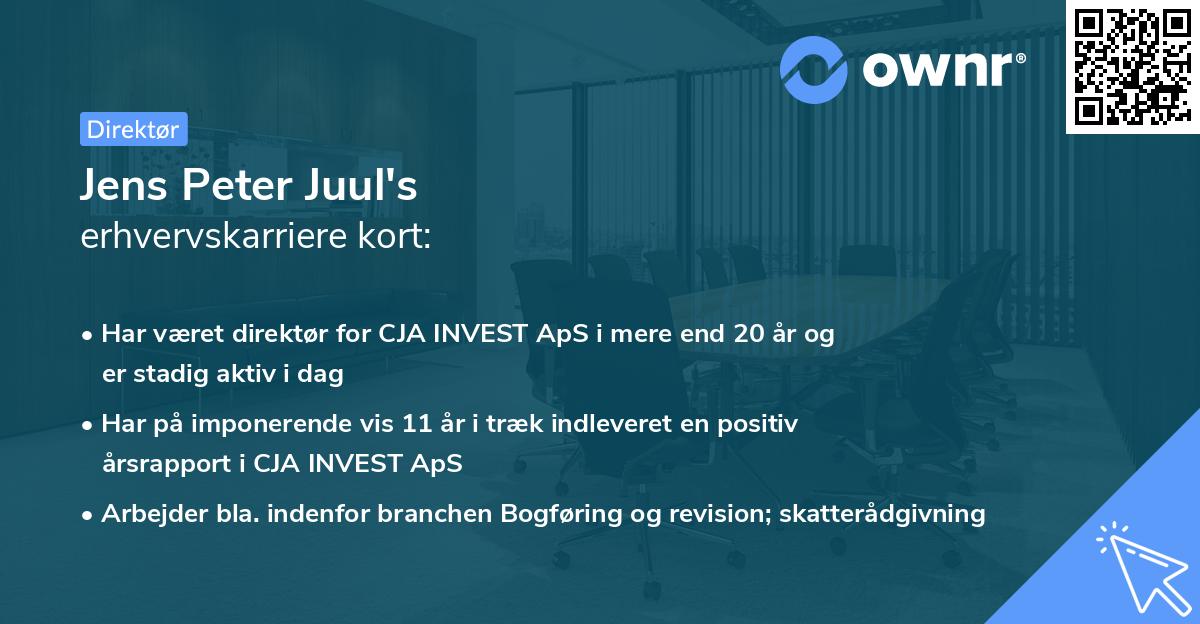 ownr®

Direktør

Jens Peter Juul's
erhvervskarriere kort:

• Har været direktør for CJA INVEST ApS i mere end 20 år og er stadig aktiv i dag

• Har på imponerende vis 11 år i træk indleveret en positiv årsrapport i CJA INVEST ApS

• Arbejder bla. indenfor branchen Bogføring og revision; skatterådgivning